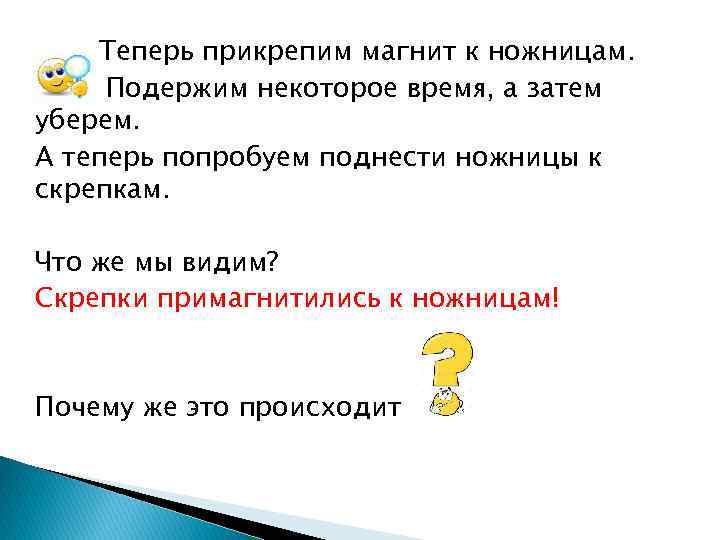 Теперь прикрепим магнит к ножницам. Подержим некоторое время, а затем уберем.

А теперь попробуем поднести ножницы к скрепкам.

Что же мы видим?

Скрепки примагнитились к ножницам!

Почему же это происходит